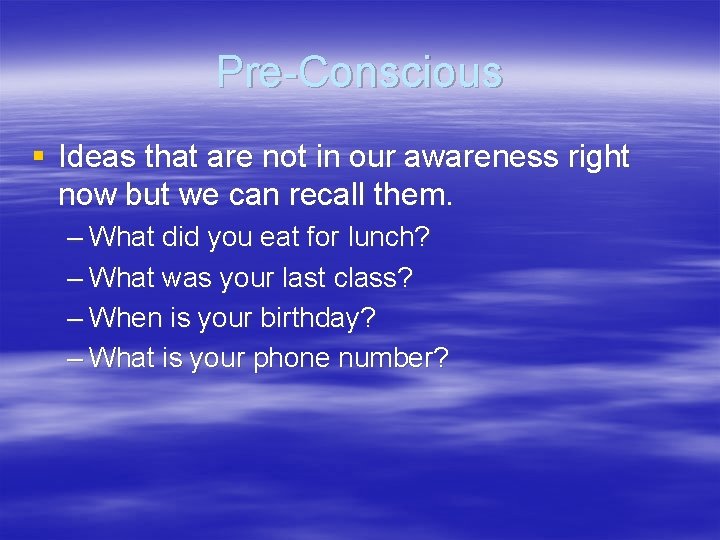 Pre-Conscious

▪ Ideas that are not in our awareness right now but we can recall them.

– What did you eat for lunch?
– What was your last class?
– When is your birthday?
– What is your phone number?